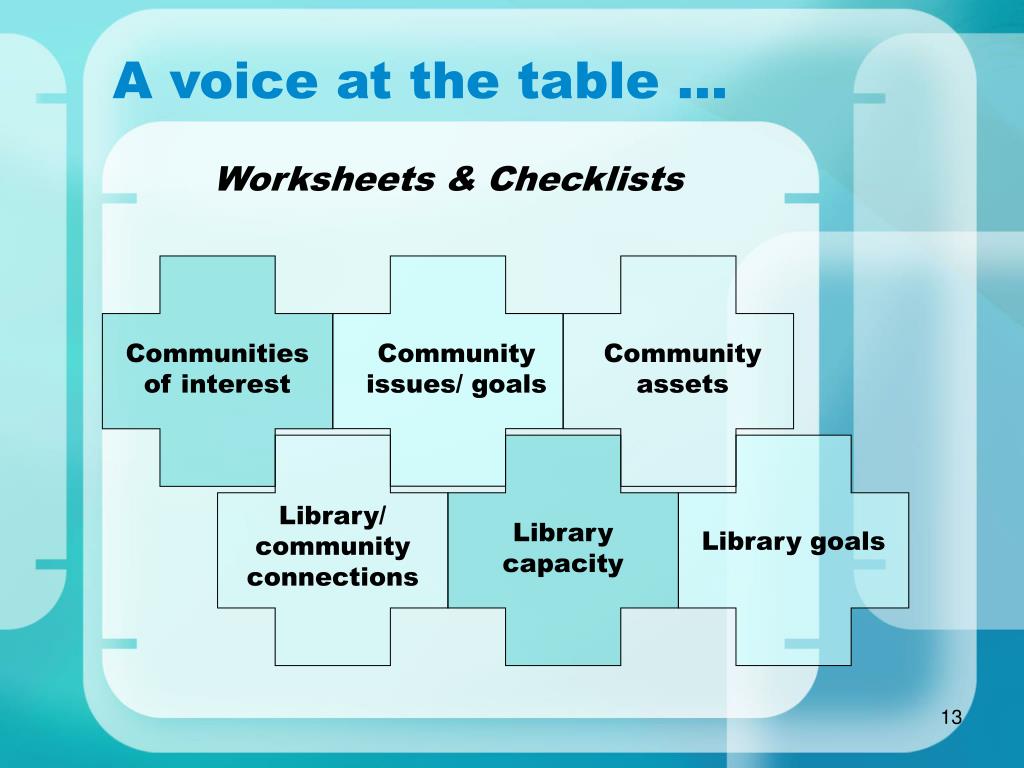 A voice at the table …

Worksheets & Checklists

Communities of interest

Community issues/ goals

Community assets

Library/ community connections

Library capacity

Library goals

13